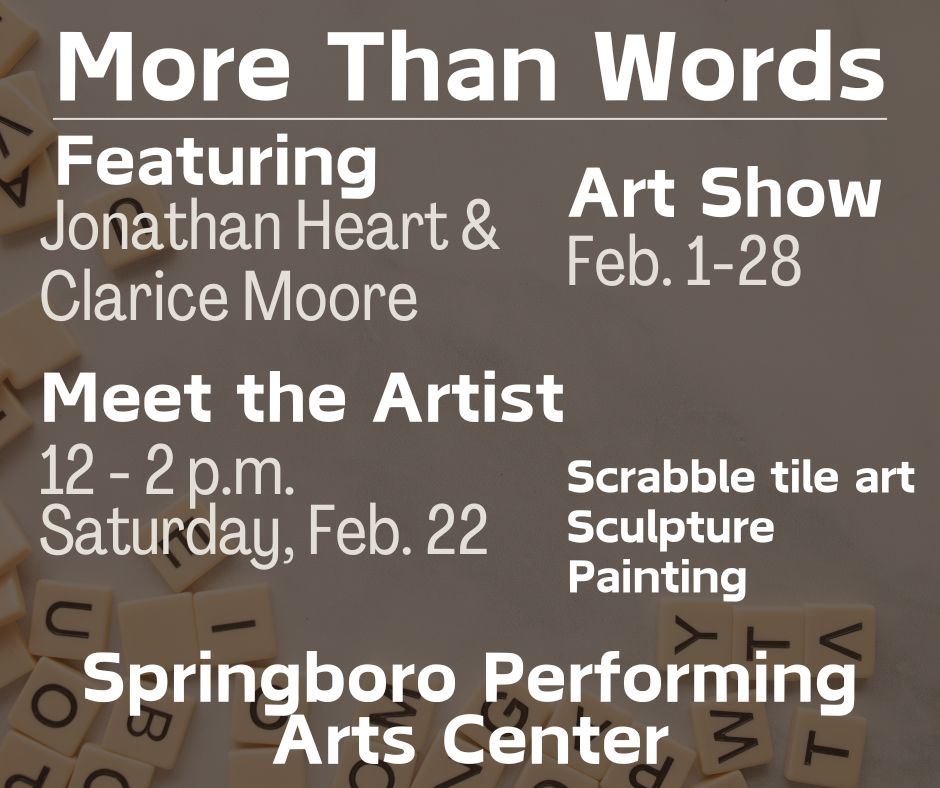 More Than Words

Featuring
Jonathan Heart & Clarice Moore

Art Show
Feb. 1-28

Meet the Artist
12 - 2 p.m.
Saturday, Feb. 22

Scrabble tile art
Sculpture
Painting

Springboro Performing Arts Center